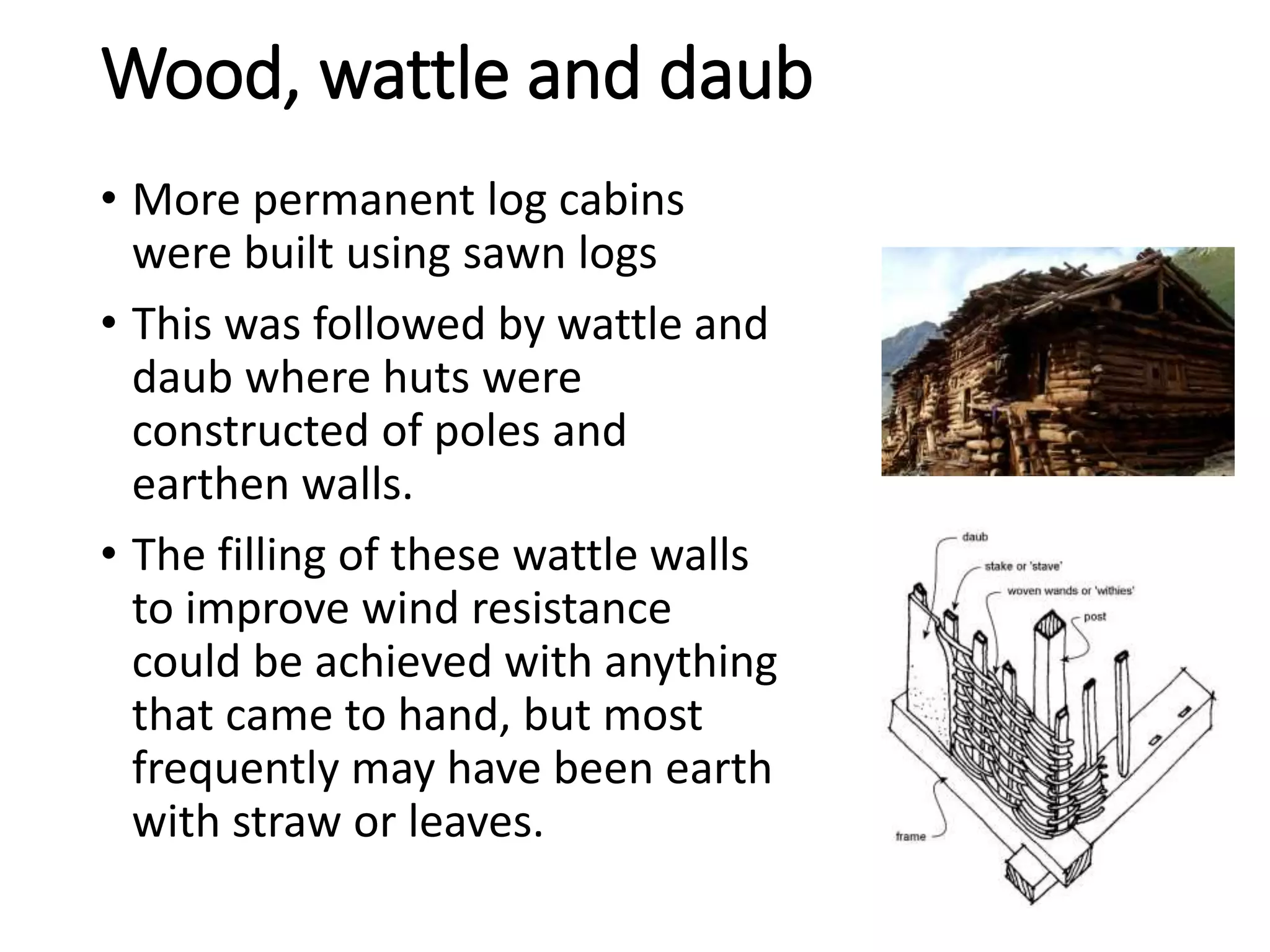 Wood, wattle and daub

• More permanent log cabins were built using sawn logs

• This was followed by wattle and daub where huts were constructed of poles and earthen walls.

• The filling of these wattle walls to improve wind resistance could be achieved with anything that came to hand, but most frequently may have been earth with straw or leaves.

daub
stake or 'stave'
woven wands or 'withies'
post
frame